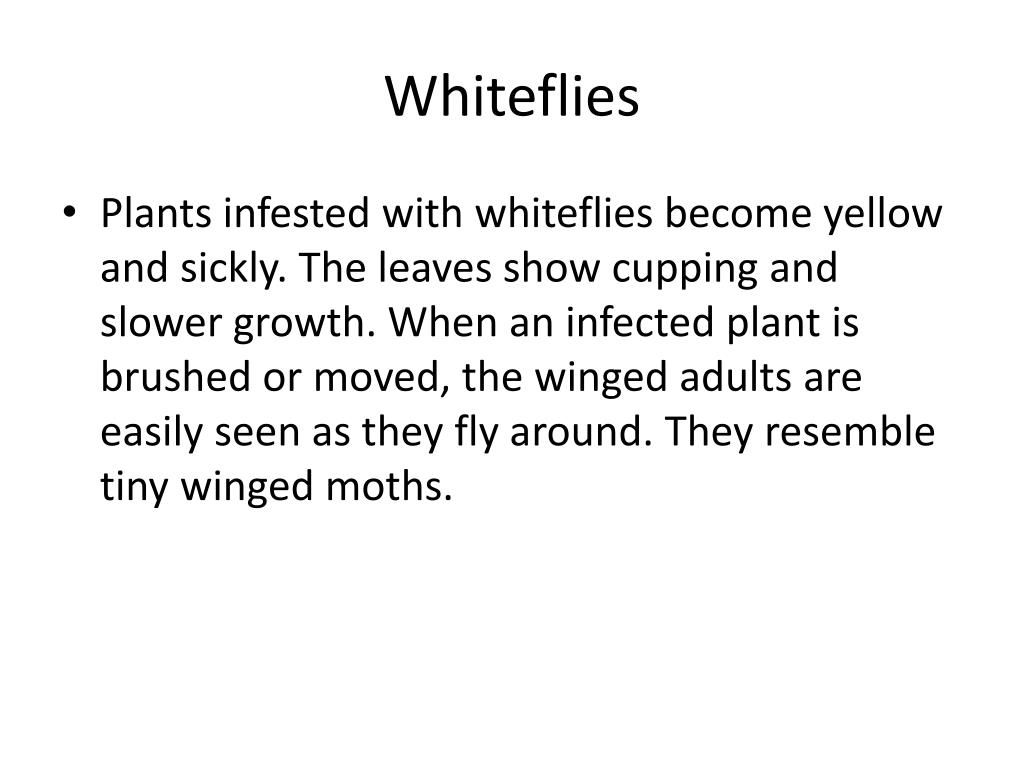 Whiteflies

• Plants infested with whiteflies become yellow and sickly. The leaves show cupping and slower growth. When an infected plant is brushed or moved, the winged adults are easily seen as they fly around. They resemble tiny winged moths.